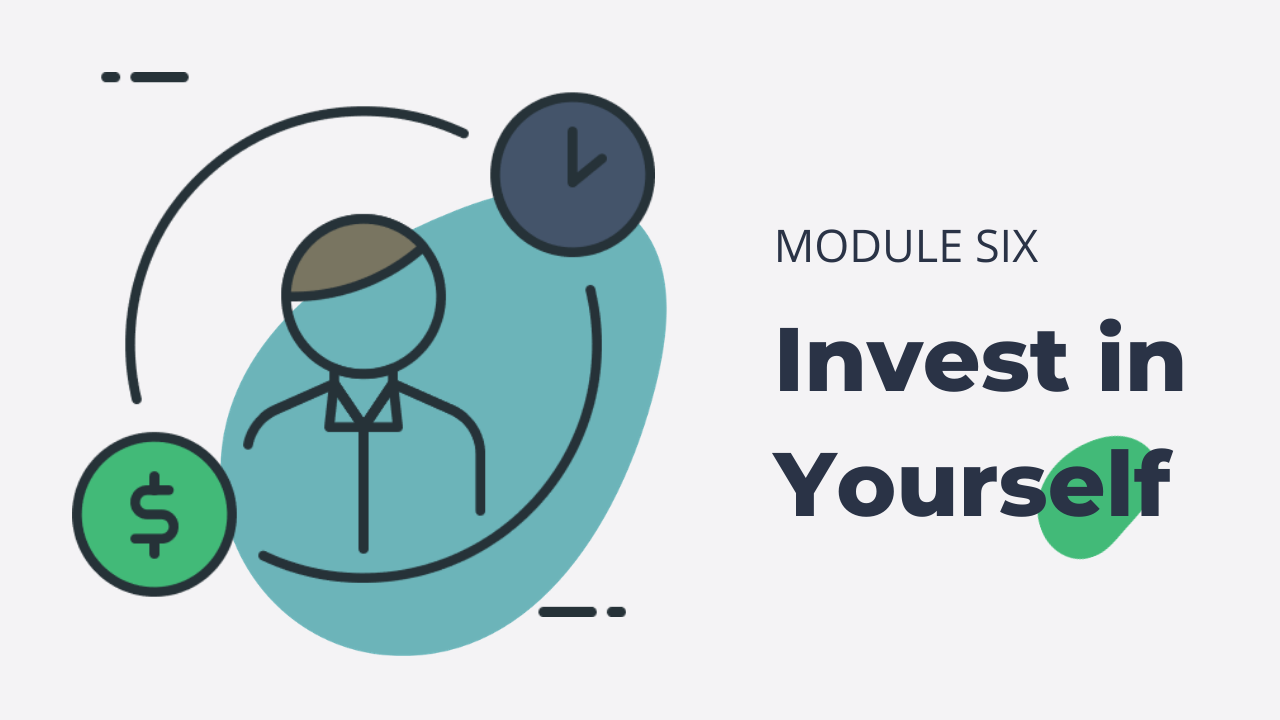 $

MODULE SIX

Invest in Yourself